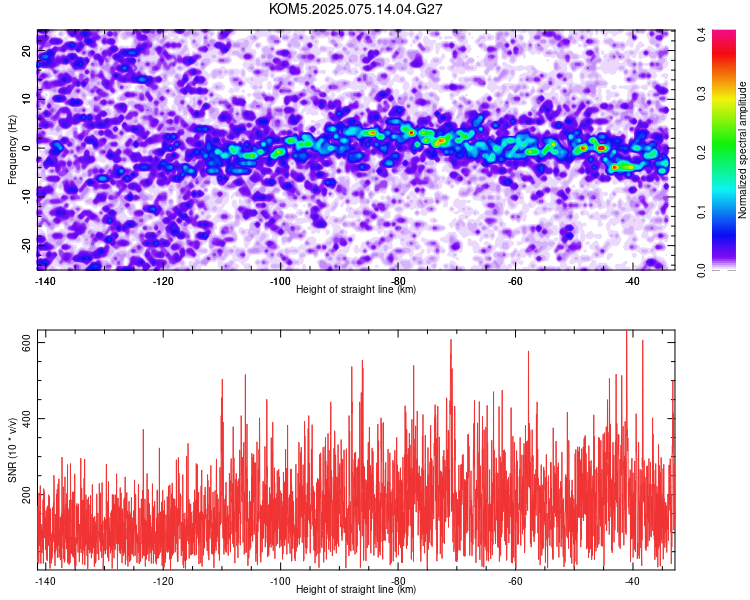 KOM5.2025.075.14.04.G27

Frequency (Hz)
20
10
0
-10
-20

-140
-120
-100
-80
-60
-40
Height of straight line (km)

Normalized spectral amplitude
0.0
0.1
0.2
0.3
0.4

SNR (10 * v/v)
600
400
200

-140
-120
-100
-80
-60
-40
Height of straight line (km)